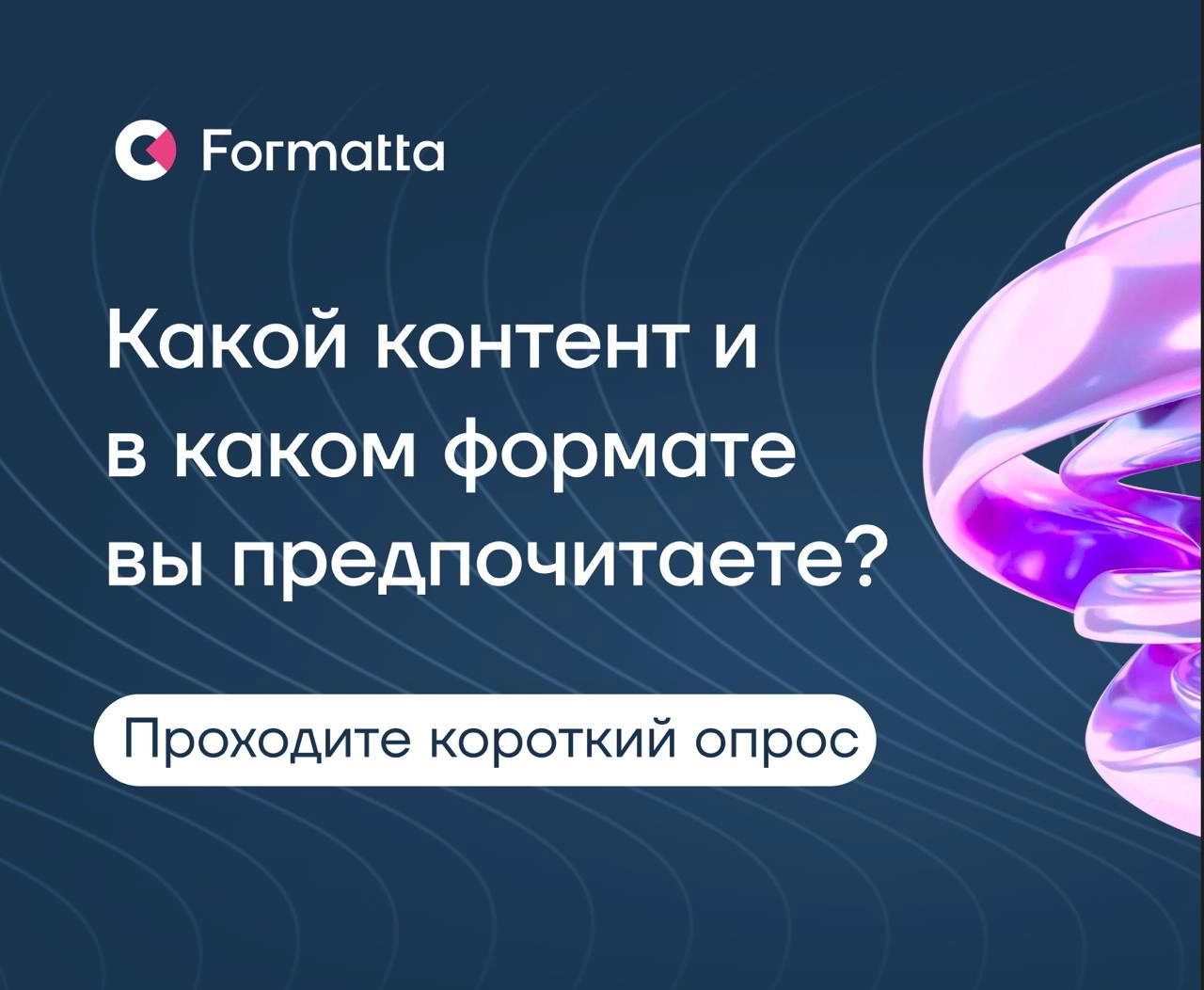 Formatta

Какой контент и в каком формате вы предпочитаете?

Проходите короткий опрос